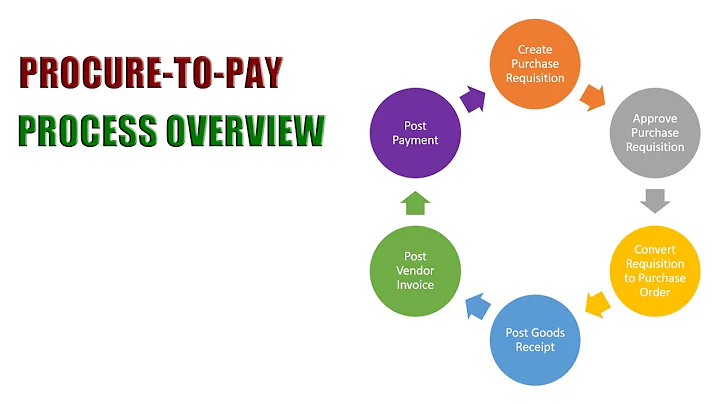 PROCURE-TO-PAY
PROCESS OVERVIEW

Create Purchase Requisition

Approve Purchase Requisition

Convert Requisition to Purchase Order

Post Goods Receipt

Post Vendor Invoice

Post Payment